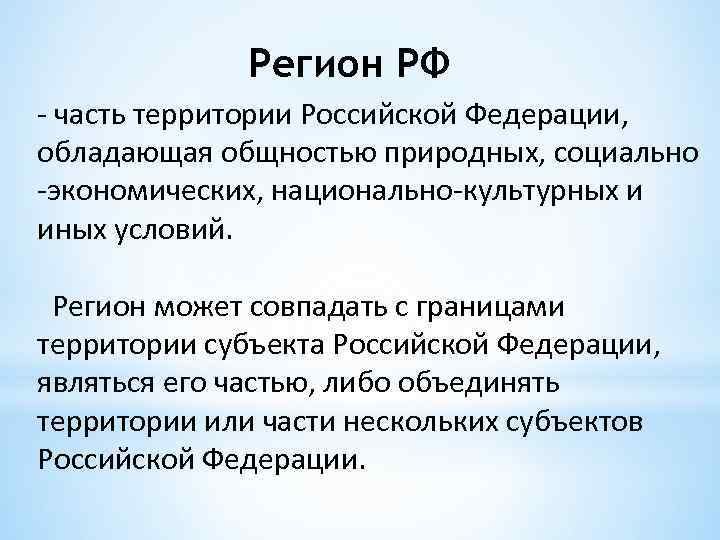 Регион РФ

- часть территории Российской Федерации, обладающая общностью природных, социально -экономических, национально-культурных и иных условий.

Регион может совпадать с границами территории субъекта Российской Федерации, являться его частью, либо объединять территории или части нескольких субъектов Российской Федерации.